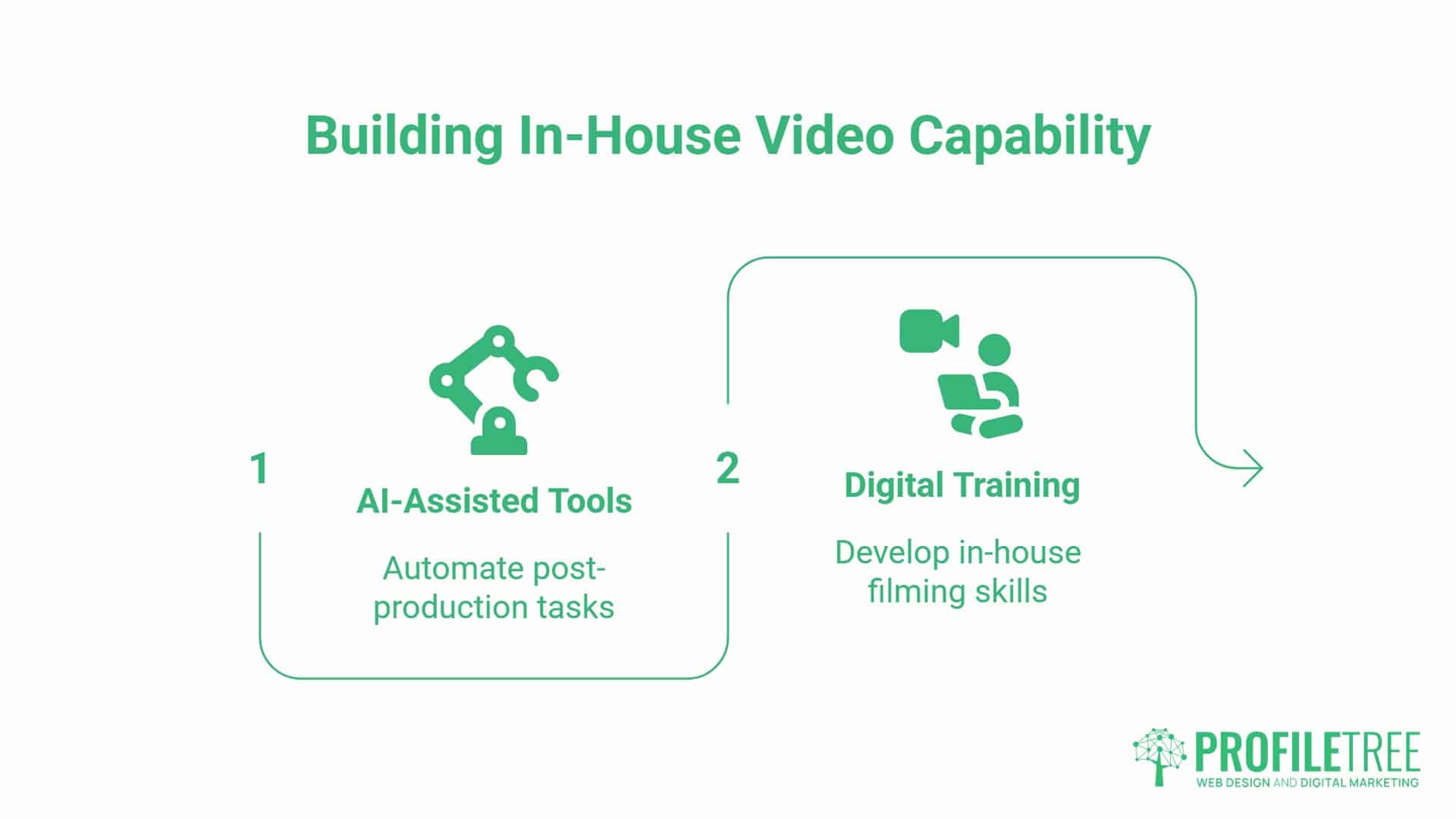 Building In-House Video Capability

1

AI-Assisted Tools

Automate post-production tasks

2

Digital Training

Develop in-house filming skills

PROFILETREE
WEB DESIGN AND DIGITAL MARKETING